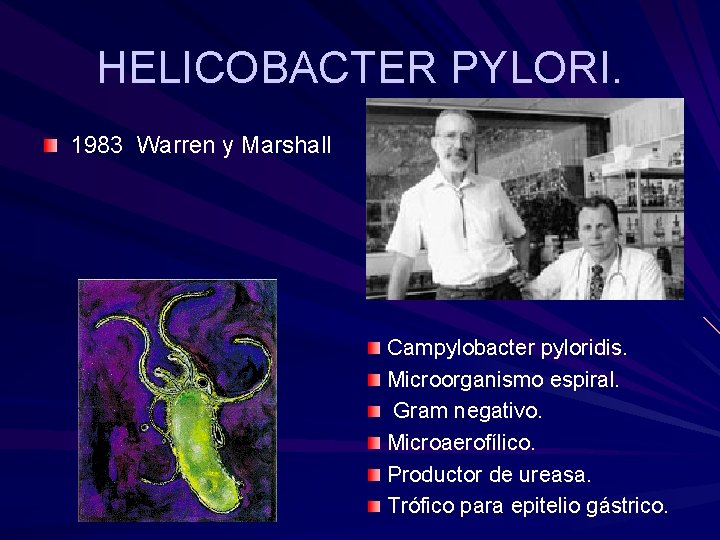 HELICOBACTER PYLORI.

1983 Warren y Marshall

Campylobacter pyloridis.
Microorganismo espiral.
Gram negativo.
Microaerofílico.
Productor de ureasa.
Trófico para epitelio gástrico.